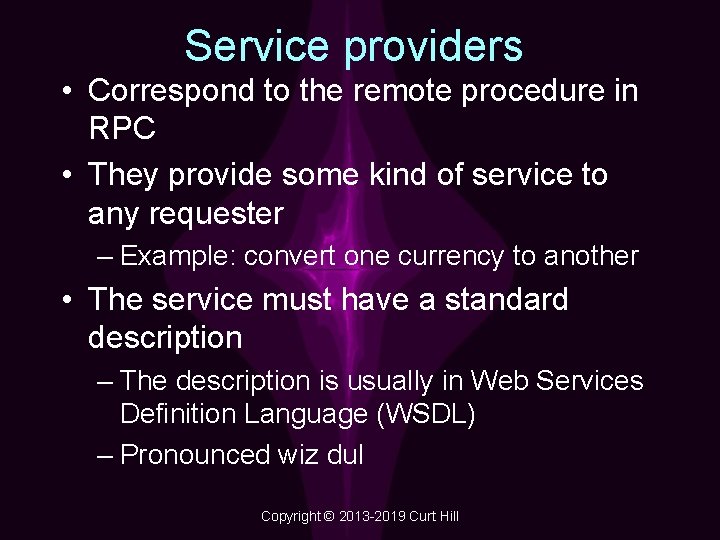 Service providers

• Correspond to the remote procedure in RPC
• They provide some kind of service to any requester
– Example: convert one currency to another
• The service must have a standard description
– The description is usually in Web Services Definition Language (WSDL)
– Pronounced wiz dul

Copyright © 2013-2019 Curt Hill